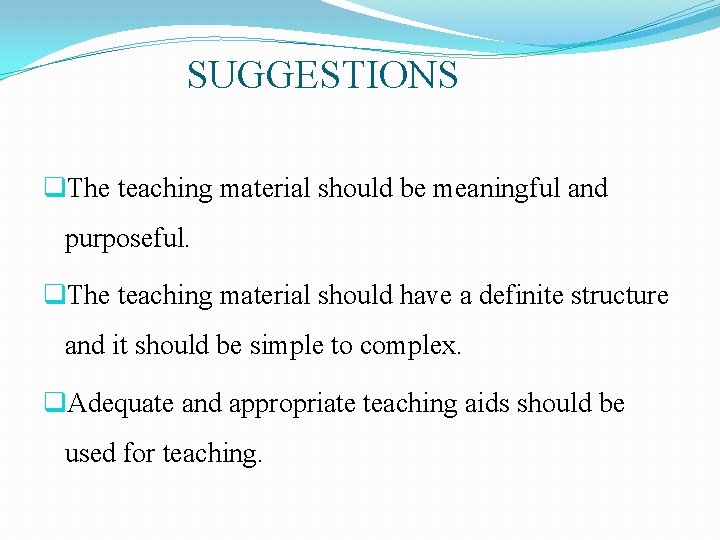 SUGGESTIONS

❑The teaching material should be meaningful and purposeful.

❑The teaching material should have a definite structure and it should be simple to complex.

❑Adequate and appropriate teaching aids should be used for teaching.